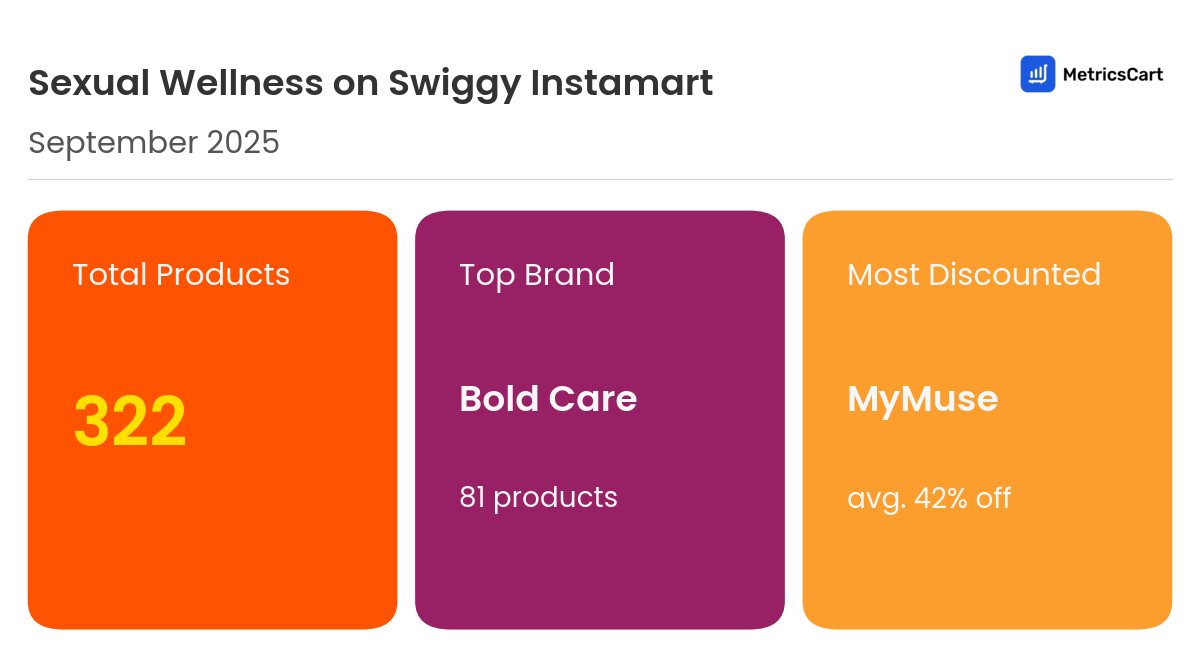 Sexual Wellness on Swiggy Instamart

MetricsCart

September 2025

Total Products

322

Top Brand

Bold Care

81 products

Most Discounted

MyMuse

avg. 42% off